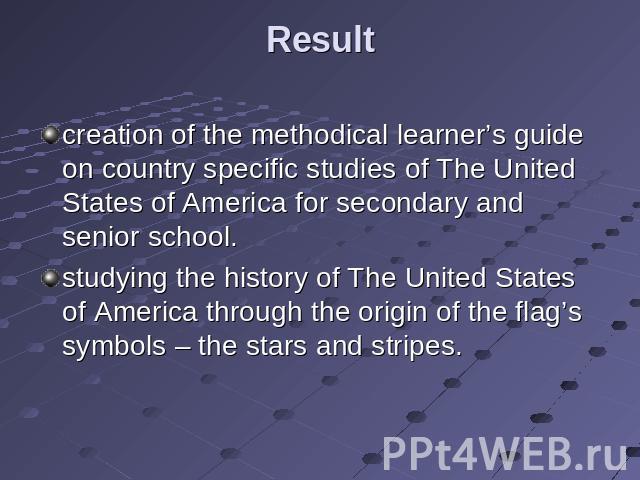 Result

creation of the methodical learner’s guide on country specific studies of The United States of America for secondary and senior school.

studying the history of The United States of America through the origin of the flag’s symbols – the stars and stripes.

PPt4WEB.ru